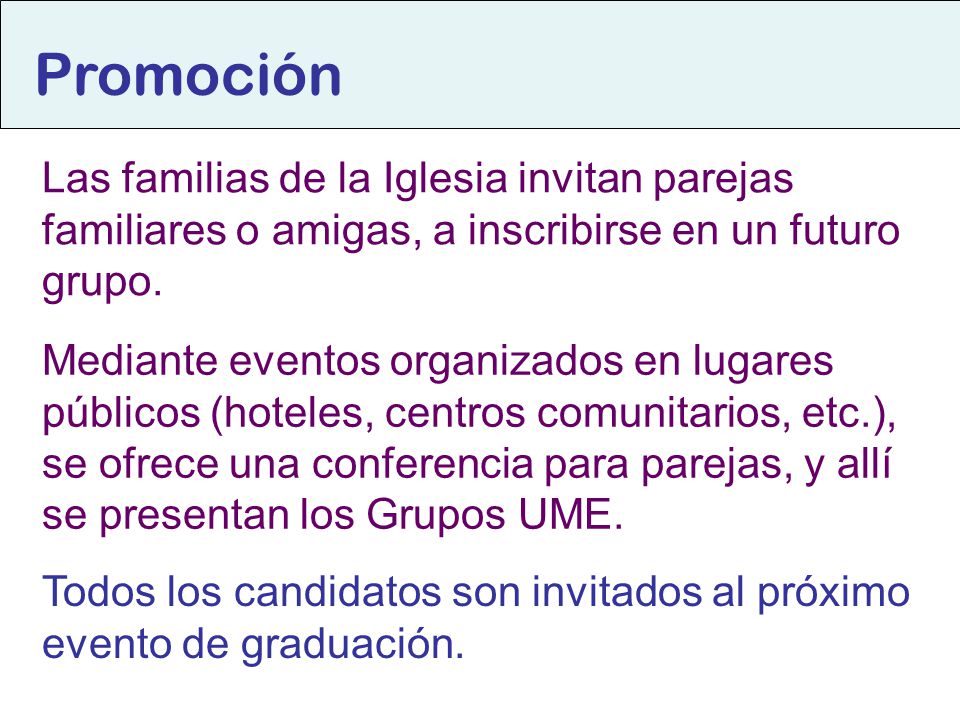 Promoción

Las familias de la Iglesia invitan parejas familiares o amigas, a inscribirse en un futuro grupo.

Mediante eventos organizados en lugares públicos (hoteles, centros comunitarios, etc.), se ofrece una conferencia para parejas, y allí se presentan los Grupos UME.

Todos los candidatos son invitados al próximo evento de graduación.